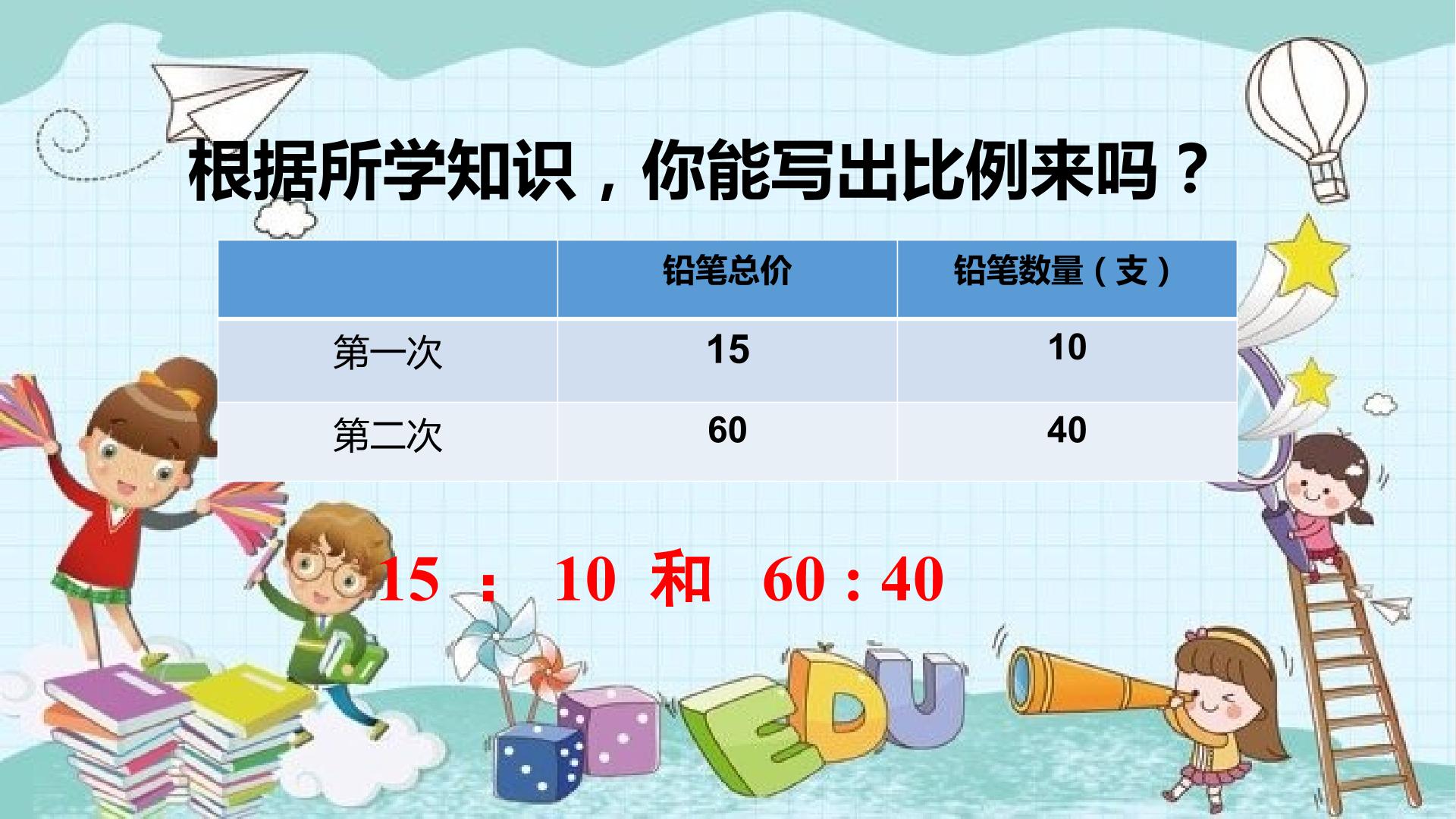 根据所学知识，你能写出比例来吗？

| | 铅笔总价 | 铅笔数量（支） |
|---|---|---|
| 第一次 | 15 | 10 |
| 第二次 | 60 | 40 |

15 ： 10 和 60 : 40

EDU